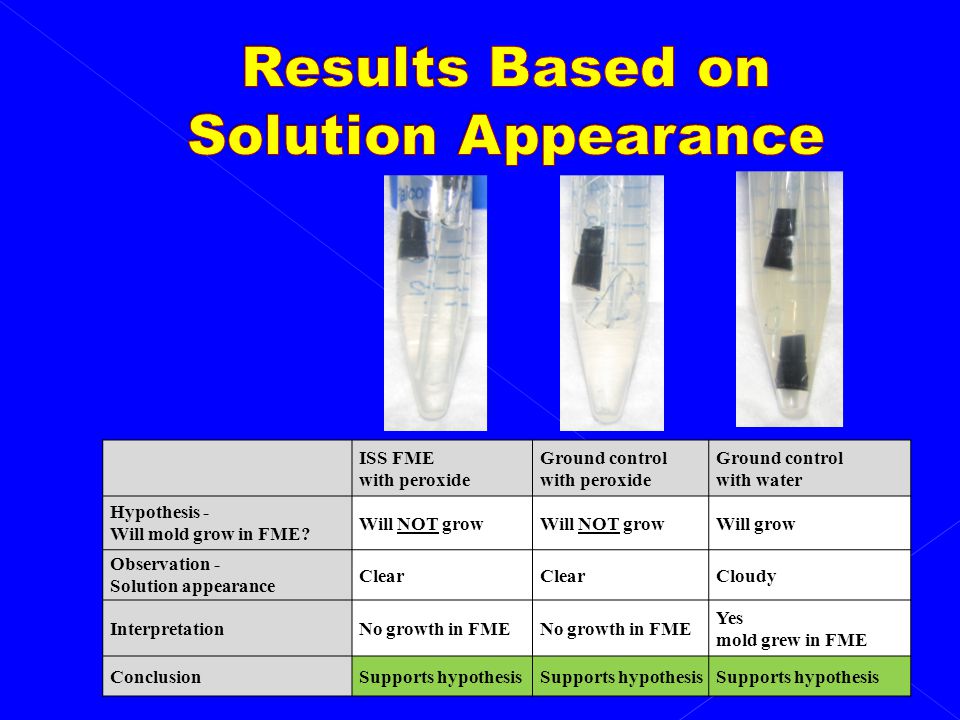 Results Based on Solution Appearance

|  | ISS FME with peroxide | Ground control with peroxide | Ground control with water |
|---|---|---|---|
| Hypothesis - Will mold grow in FME? | Will NOT grow | Will NOT grow | Will grow |
| Observation - Solution appearance | Clear | Clear | Cloudy |
| Interpretation | No growth in FME | No growth in FME | Yes mold grew in FME |
| Conclusion | Supports hypothesis | Supports hypothesis | Supports hypothesis |